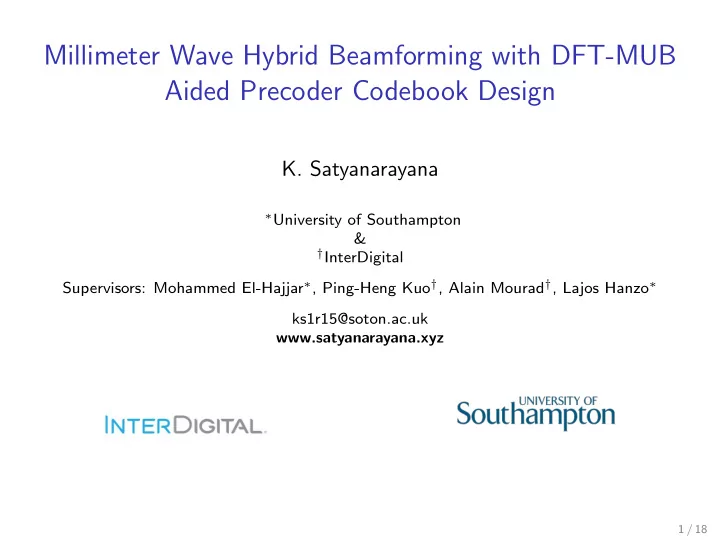 Millimeter Wave Hybrid Beamforming with DFT-MUB Aided Precoder Codebook Design

K. Satyanarayana

$^*$University of Southampton
&
$^\dagger$InterDigital

Supervisors: Mohammed El-Hajjar$^*$, Ping-Heng Kuo$^\dagger$, Alain Mourad$^\dagger$, Lajos Hanzo$^*$

ks1r15@soton.ac.uk
www.satyanarayana.xyz

INTERDIGITAL.

UNIVERSITY OF
Southampton

1 / 18